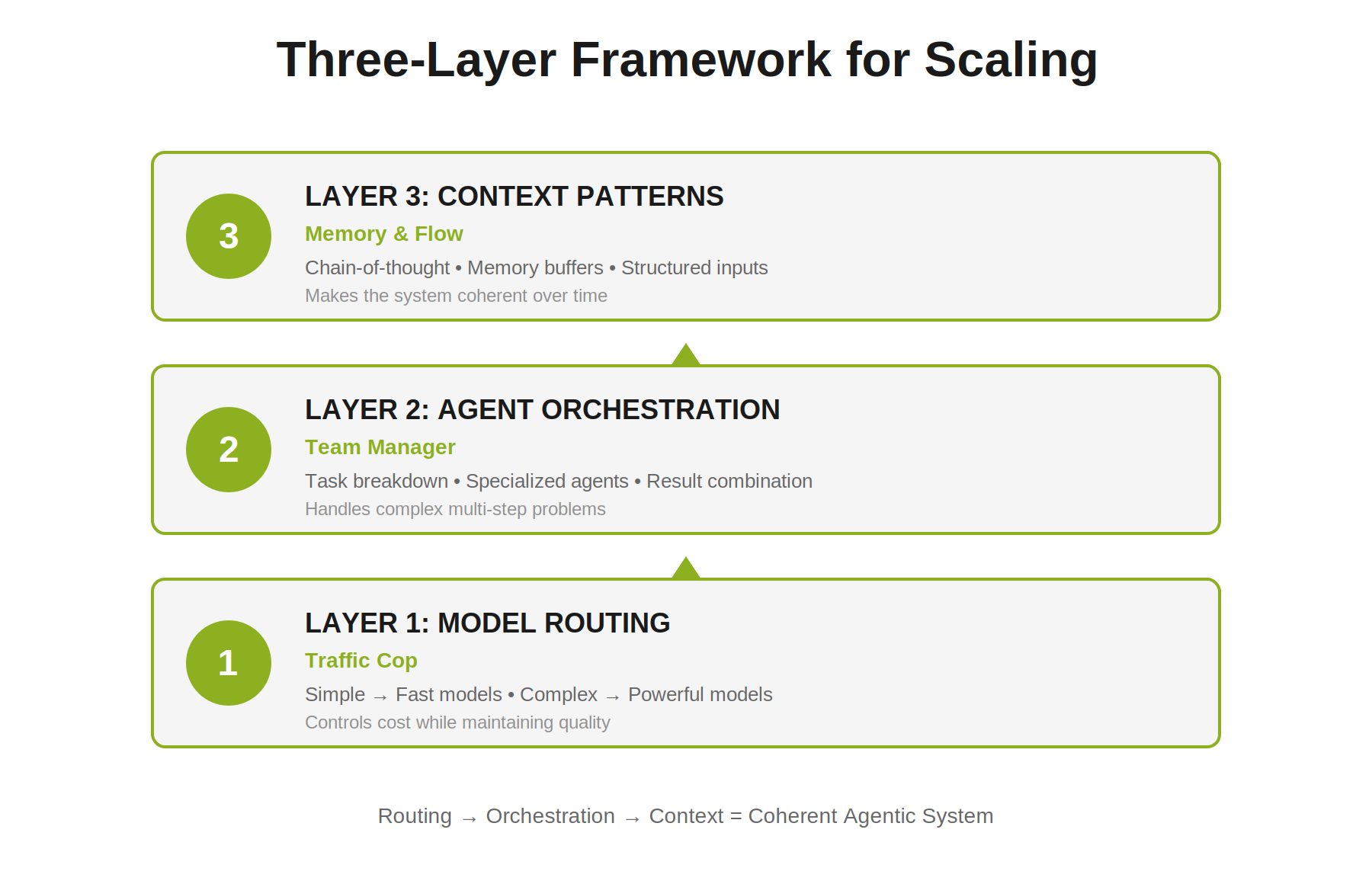 Three-Layer Framework for Scaling

3

LAYER 3: CONTEXT PATTERNS

Memory & Flow

Chain-of-thought • Memory buffers • Structured inputs

Makes the system coherent over time

2

LAYER 2: AGENT ORCHESTRATION

Team Manager

Task breakdown • Specialized agents • Result combination

Handles complex multi-step problems

1

LAYER 1: MODEL ROUTING

Traffic Cop

Simple → Fast models • Complex → Powerful models

Controls cost while maintaining quality

Routing → Orchestration → Context = Coherent Agentic System